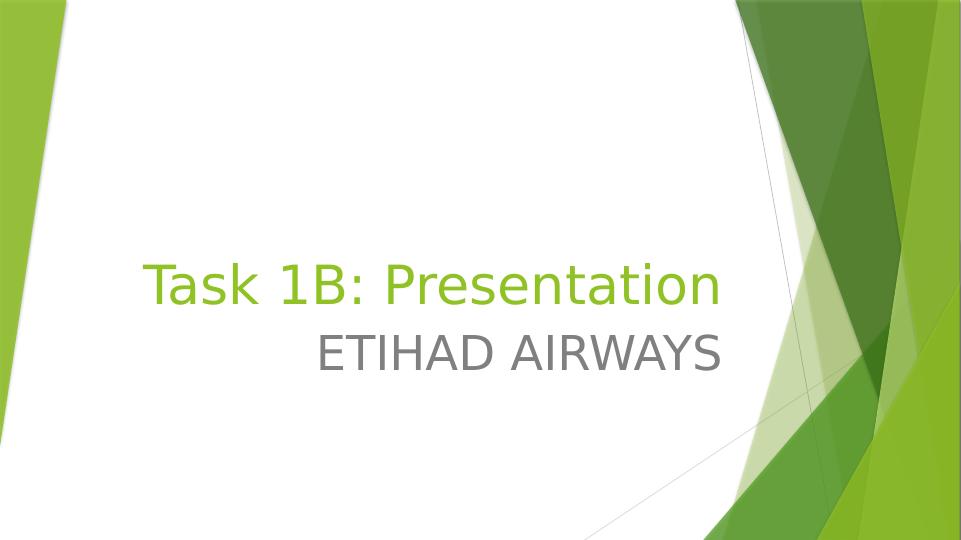 Task 1B: Presentation
ETIHAD AIRWAYS